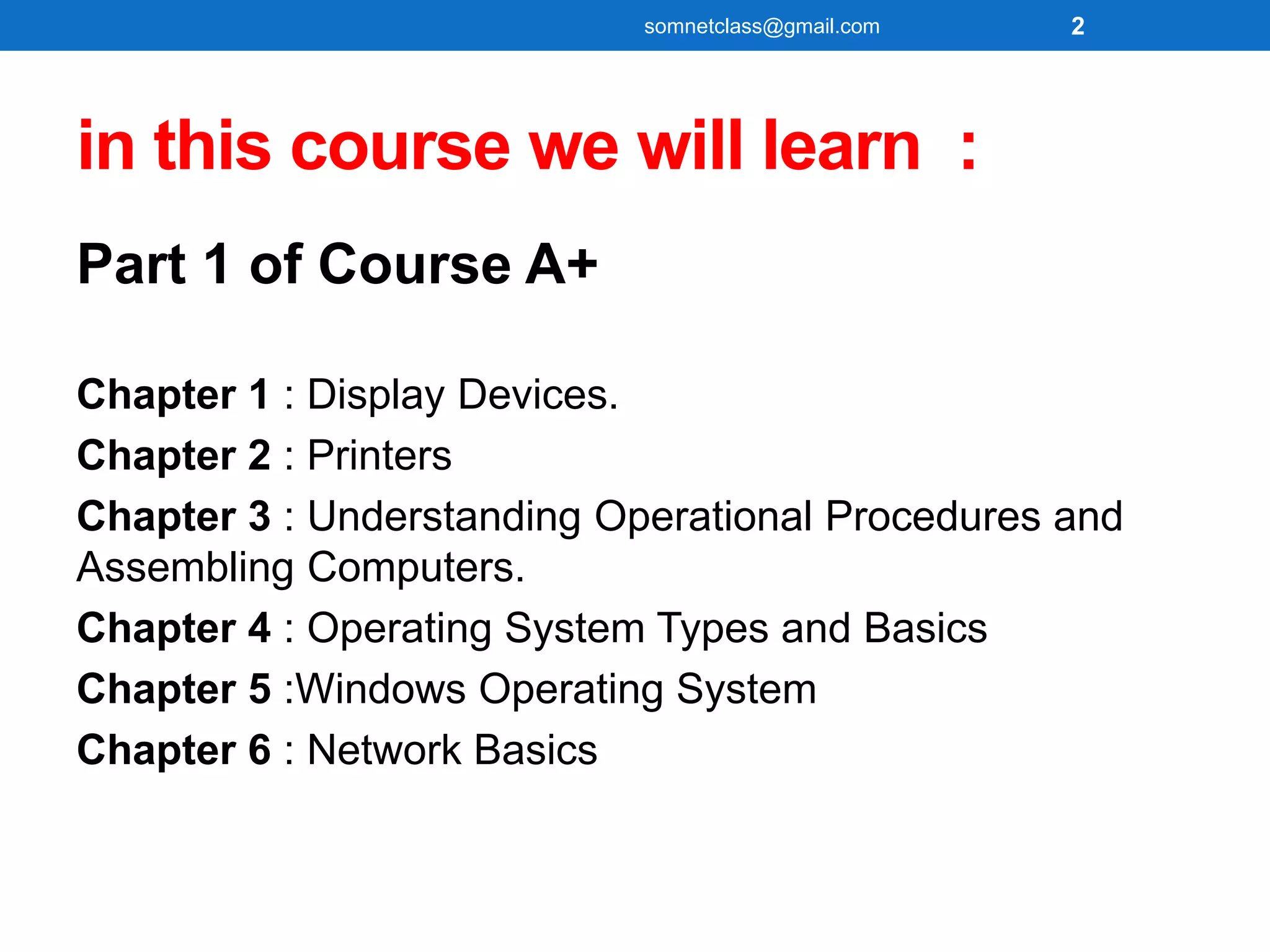 somnetclass@gmail.com 2

in this course we will learn :

Part 1 of Course A+

Chapter 1 : Display Devices.

Chapter 2 : Printers

Chapter 3 : Understanding Operational Procedures and Assembling Computers.

Chapter 4 : Operating System Types and Basics

Chapter 5 :Windows Operating System

Chapter 6 : Network Basics